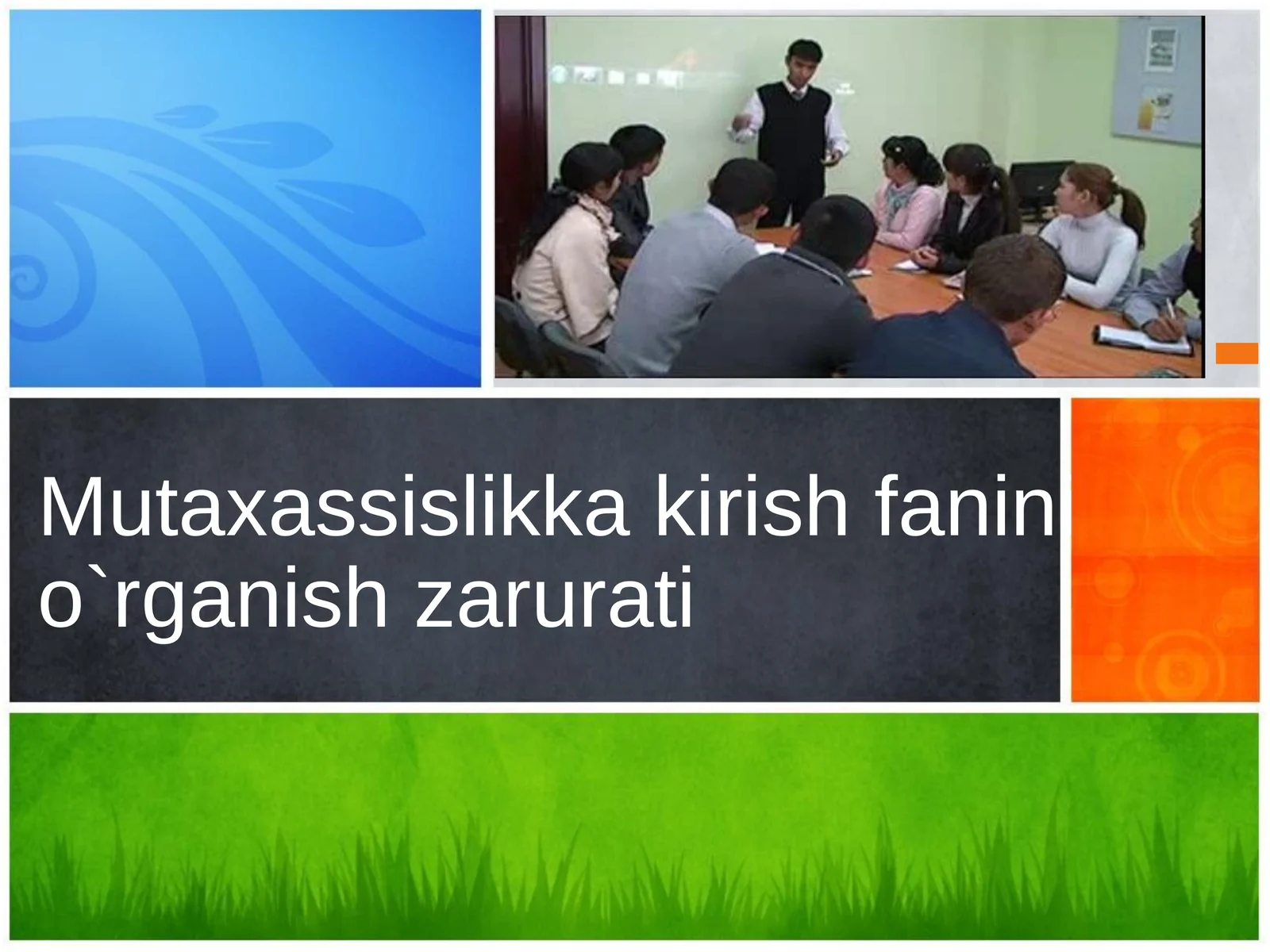 Mutaxassislikka kirish fanin o`rganish zarurati